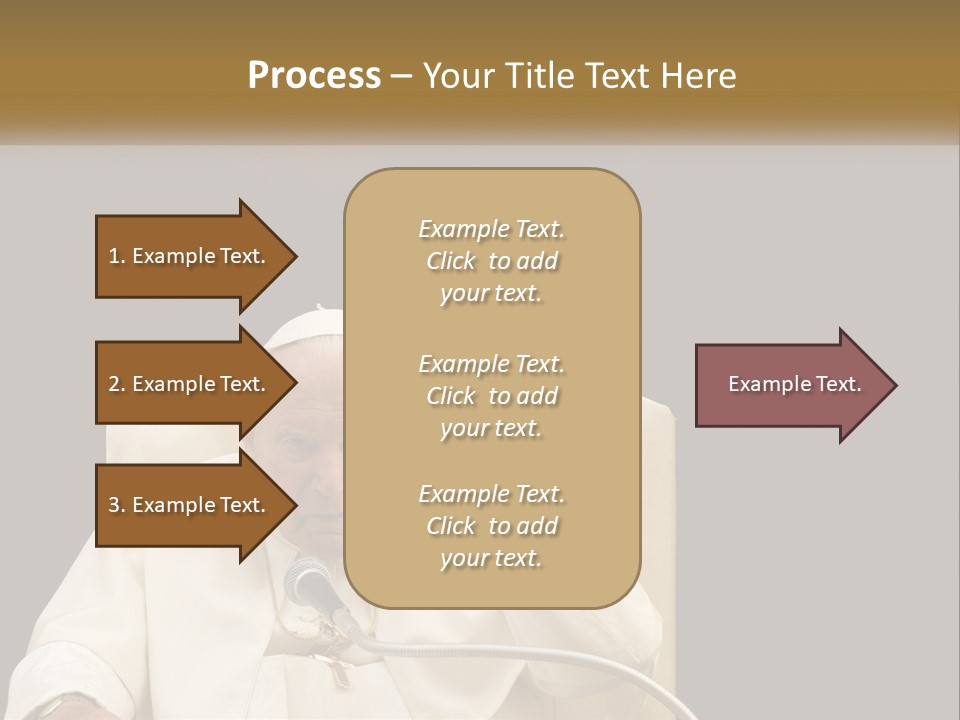 Process – Your Title Text Here

1. Example Text.

2. Example Text.

3. Example Text.

Example Text. Click to add your text.

Example Text. Click to add your text.

Example Text. Click to add your text.

Example Text.